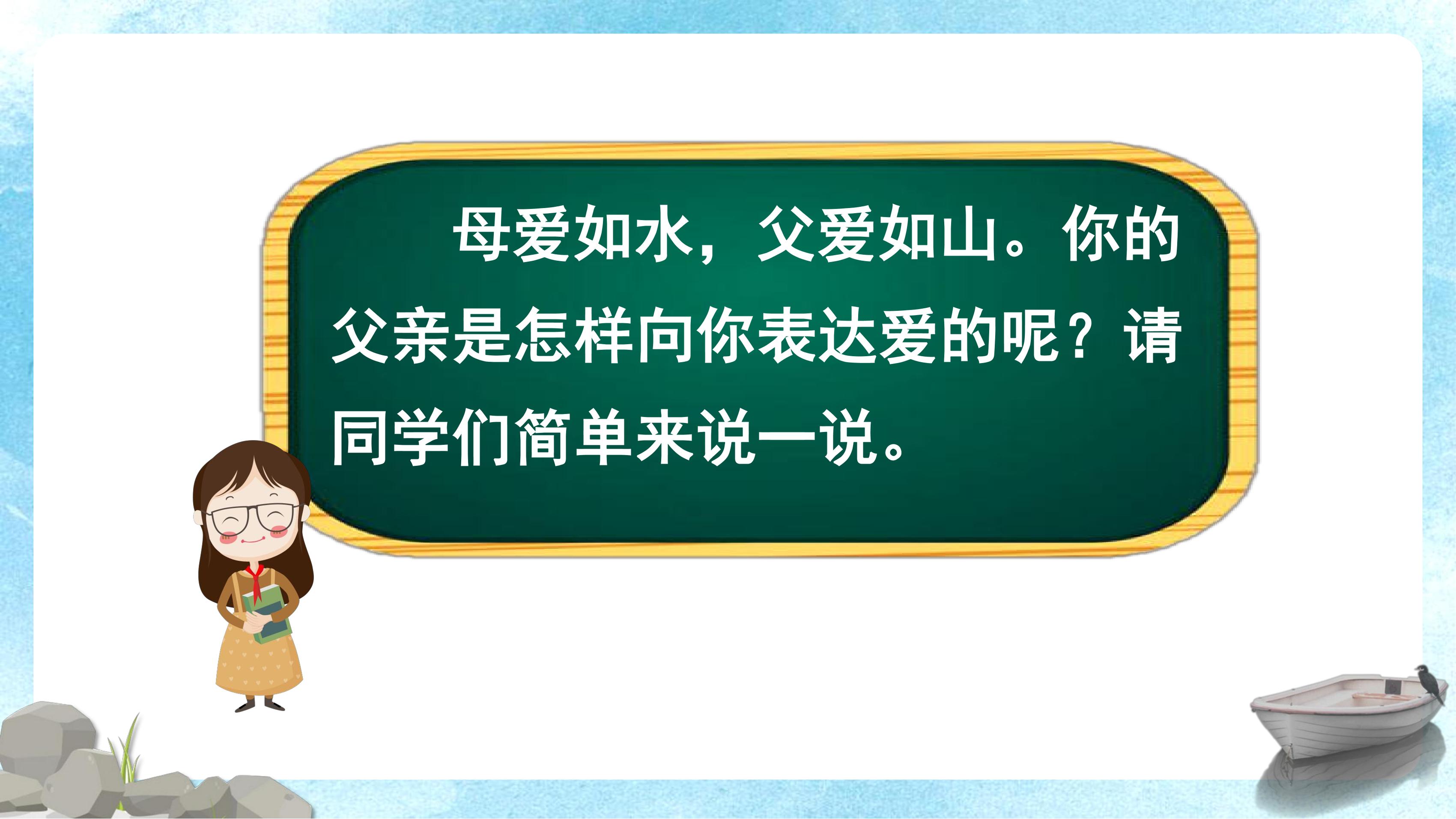 母爱如水，父爱如山。你的父亲是怎样向你表达爱的呢？请同学们简单来说一说。